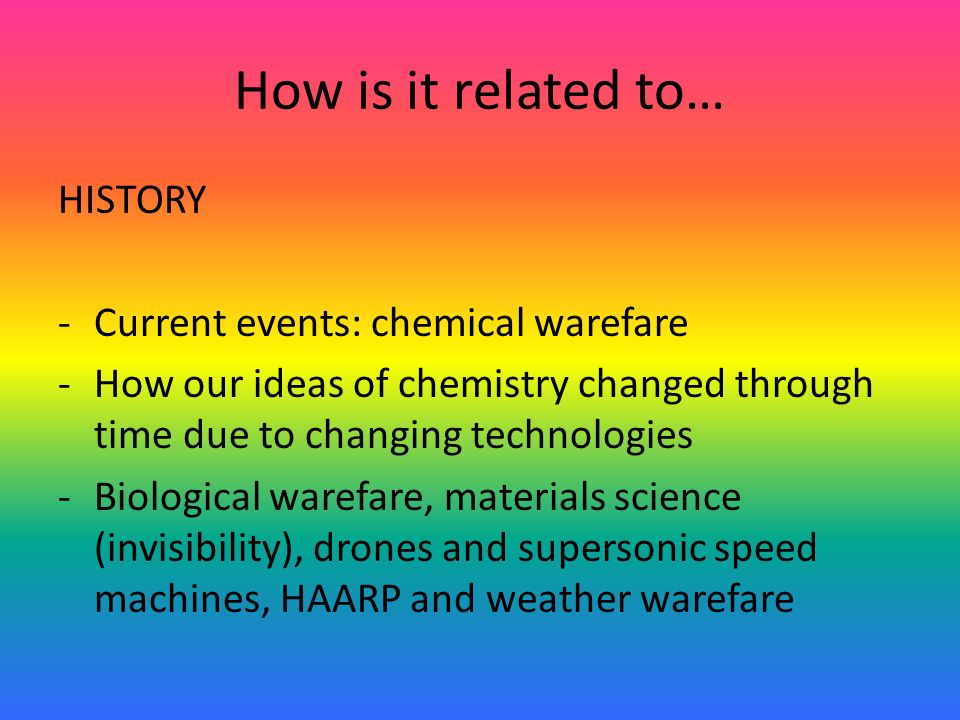 How is it related to…

HISTORY

- Current events: chemical warefare
- How our ideas of chemistry changed through time due to changing technologies
- Biological warefare, materials science (invisibility), drones and supersonic speed machines, HAARP and weather warefare